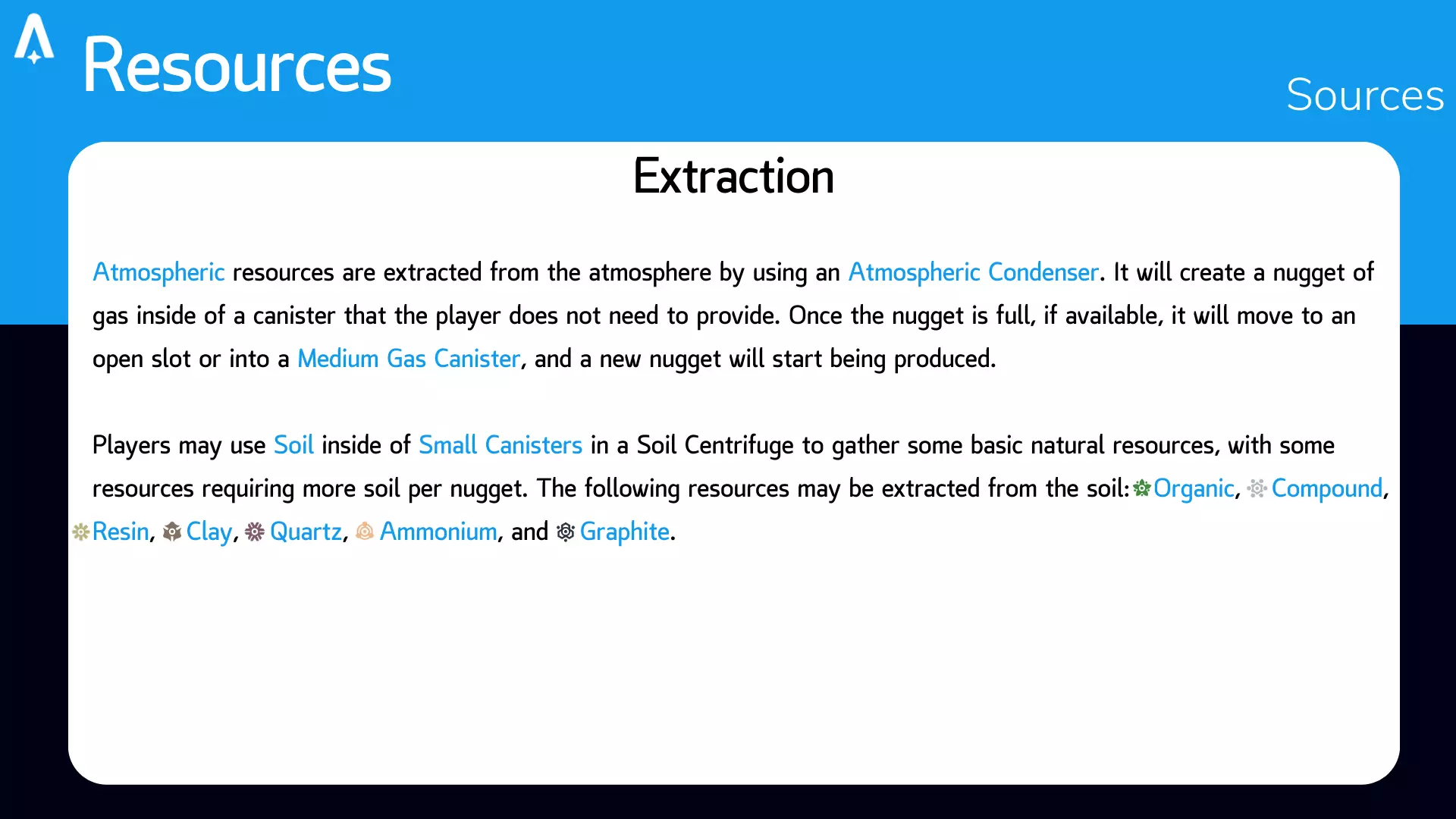 Resources

Sources

Extraction

Atmospheric resources are extracted from the atmosphere by using an Atmospheric Condenser. It will create a nugget of gas inside of a canister that the player does not need to provide. Once the nugget is full, if available, it will move to an open slot or into a Medium Gas Canister, and a new nugget will start being produced.

Players may use Soil inside of Small Canisters in a Soil Centrifuge to gather some basic natural resources, with some resources requiring more soil per nugget. The following resources may be extracted from the soil: Organic, Compound, Resin, Clay, Quartz, Ammonium, and Graphite.